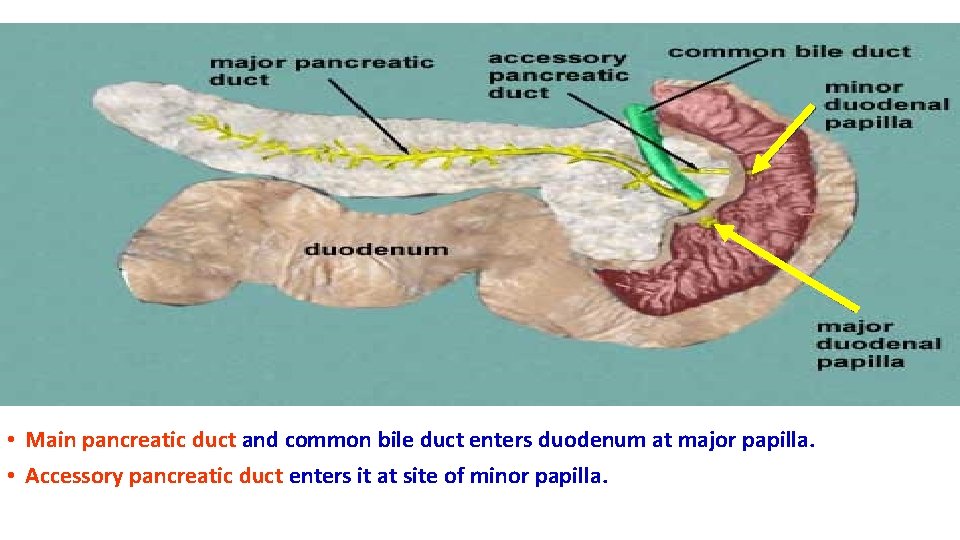 major pancreatic duct

accessory pancreatic duct

common bile duct

minor duodenal papilla

duodenum

major duodenal papilla

• Main pancreatic duct and common bile duct enters duodenum at major papilla.

• Accessory pancreatic duct enters it at site of minor papilla.